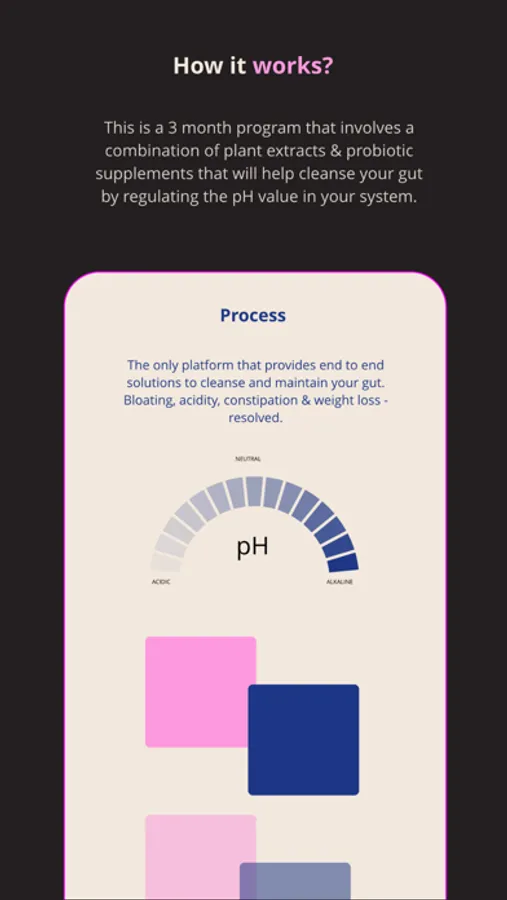 How it works?

This is a 3 month program that involves a combination of plant extracts & probiotic supplements that will help cleanse your gut by regulating the pH value in your system.

Process

The only platform that provides end to end solutions to cleanse and maintain your gut. Bloating, acidity, constipation & weight loss - resolved.

NEUTRAL

pH

ACIDIC

ALKALINE